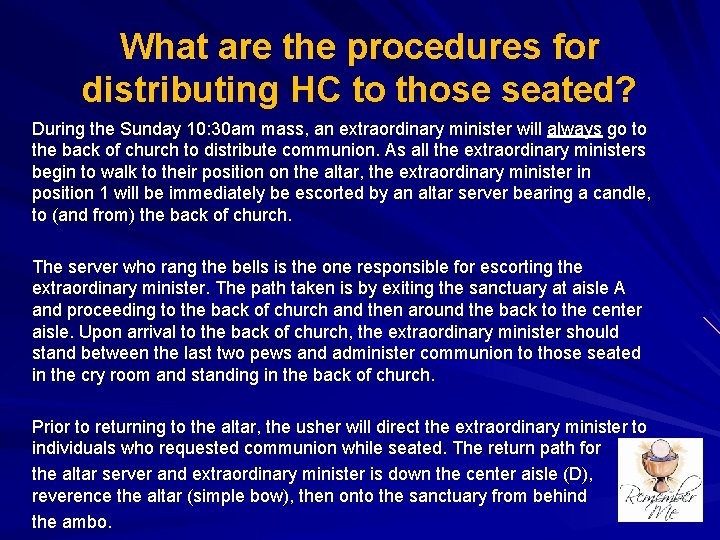 What are the procedures for distributing HC to those seated?

During the Sunday 10:30am mass, an extraordinary minister will always go to the back of church to distribute communion. As all the extraordinary ministers begin to walk to their position on the altar, the extraordinary minister in position 1 will be immediately be escorted by an altar server bearing a candle, to (and from) the back of church.

The server who rang the bells is the one responsible for escorting the extraordinary minister. The path taken is by exiting the sanctuary at aisle A and proceeding to the back of church and then around the back to the center aisle. Upon arrival to the back of church, the extraordinary minister should stand between the last two pews and administer communion to those seated in the cry room and standing in the back of church.

Prior to returning to the altar, the usher will direct the extraordinary minister to individuals who requested communion while seated. The return path for the altar server and extraordinary minister is down the center aisle (D), reverence the altar (simple bow), then onto the sanctuary from behind the ambo.

Remember Me